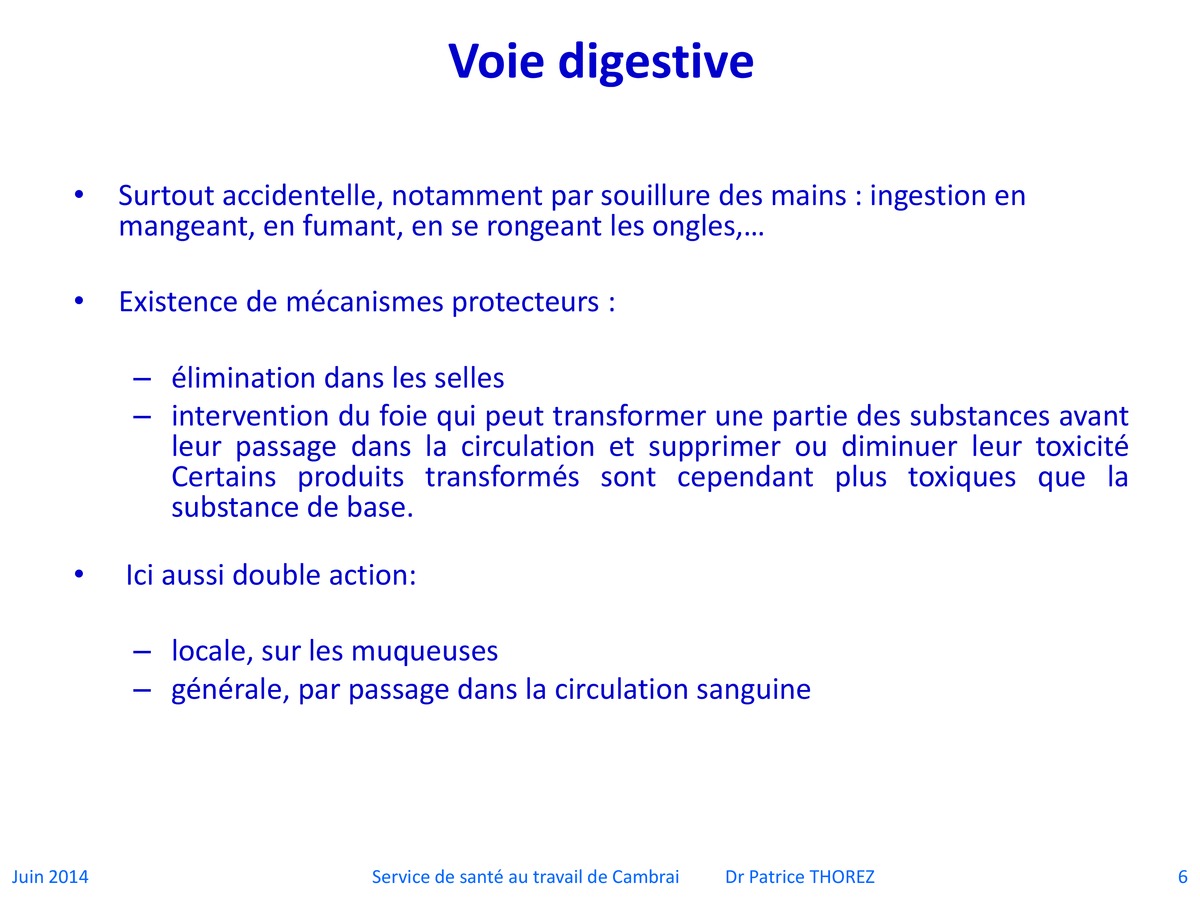 Voie digestive

• Surtout accidentelle, notamment par souillure des mains : ingestion en mangeant, en fumant, en se rongeant les ongles,…

• Existence de mécanismes protecteurs :

– élimination dans les selles
– intervention du foie qui peut transformer une partie des substances avant leur passage dans la circulation et supprimer ou diminuer leur toxicité Certains produits transformés sont cependant plus toxiques que la substance de base.

• Ici aussi double action:

– locale, sur les muqueuses
– générale, par passage dans la circulation sanguine

Juin 2014 Service de santé au travail de Cambrai Dr Patrice THOREZ 6